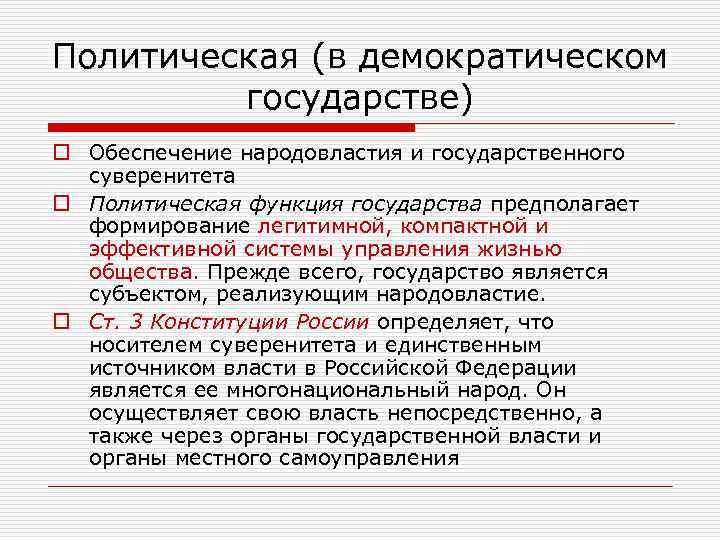 Политическая (в демократическом государстве)

Обеспечение народовластия и государственного суверенитета

Политическая функция государства предполагает формирование легитимной, компактной и эффективной системы управления жизнью общества. Прежде всего, государство является субъектом, реализующим народовластие.

Ст. 3 Конституции России определяет, что носителем суверенитета и единственным источником власти в Российской Федерации является ее многонациональный народ. Он осуществляет свою власть непосредственно, а также через органы государственной власти и органы местного самоуправления